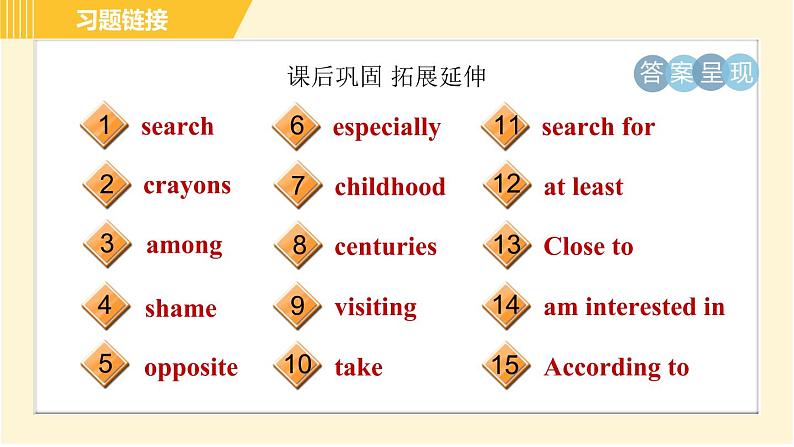 习题链接

课后巩固 拓展延伸

答案呈现

1 search
2 crayons
3 among
4 shame
5 opposite

6 especially
7 childhood
8 centuries
9 visiting
10 take

11 search for
12 at least
13 Close to
14 am interested in
15 According to